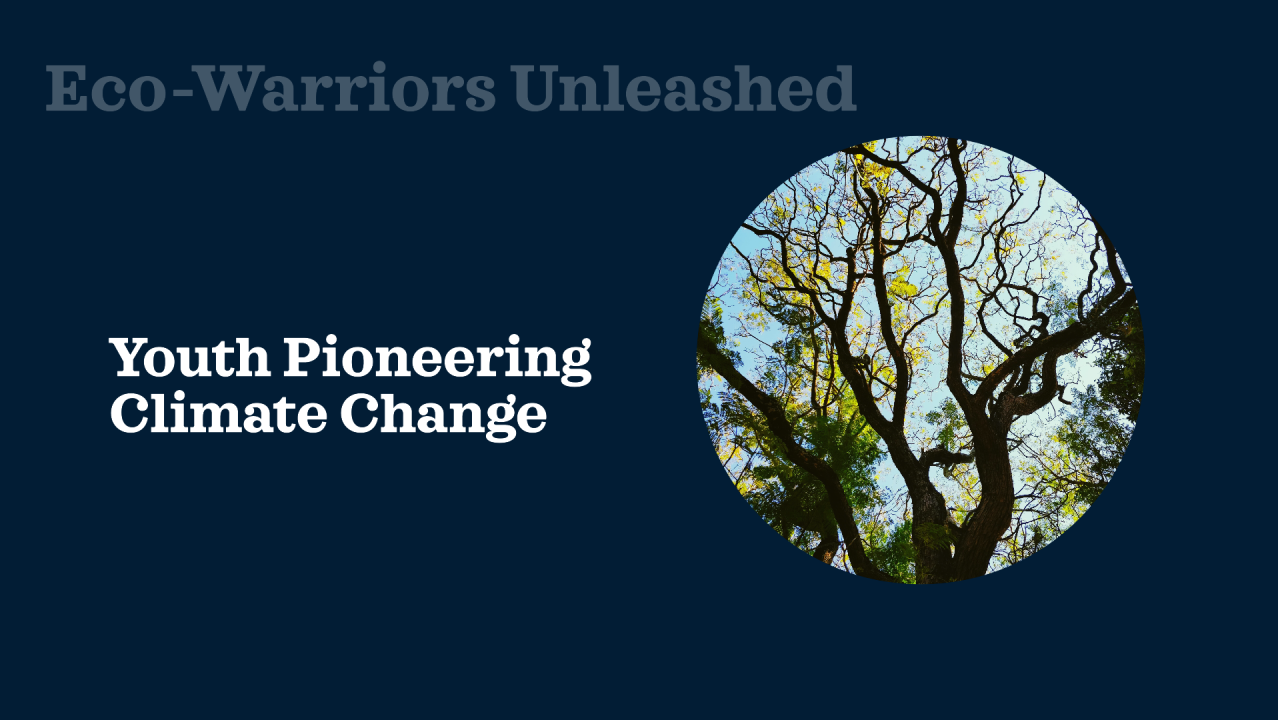 Eco-Warriors Unleashed

Youth Pioneering Climate Change